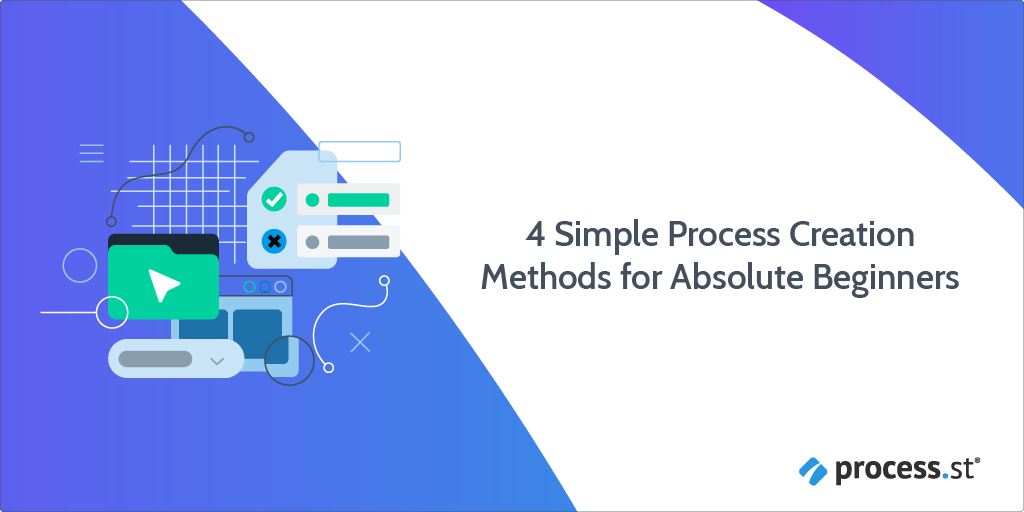 4 Simple Process Creation Methods for Absolute Beginners

process.st®